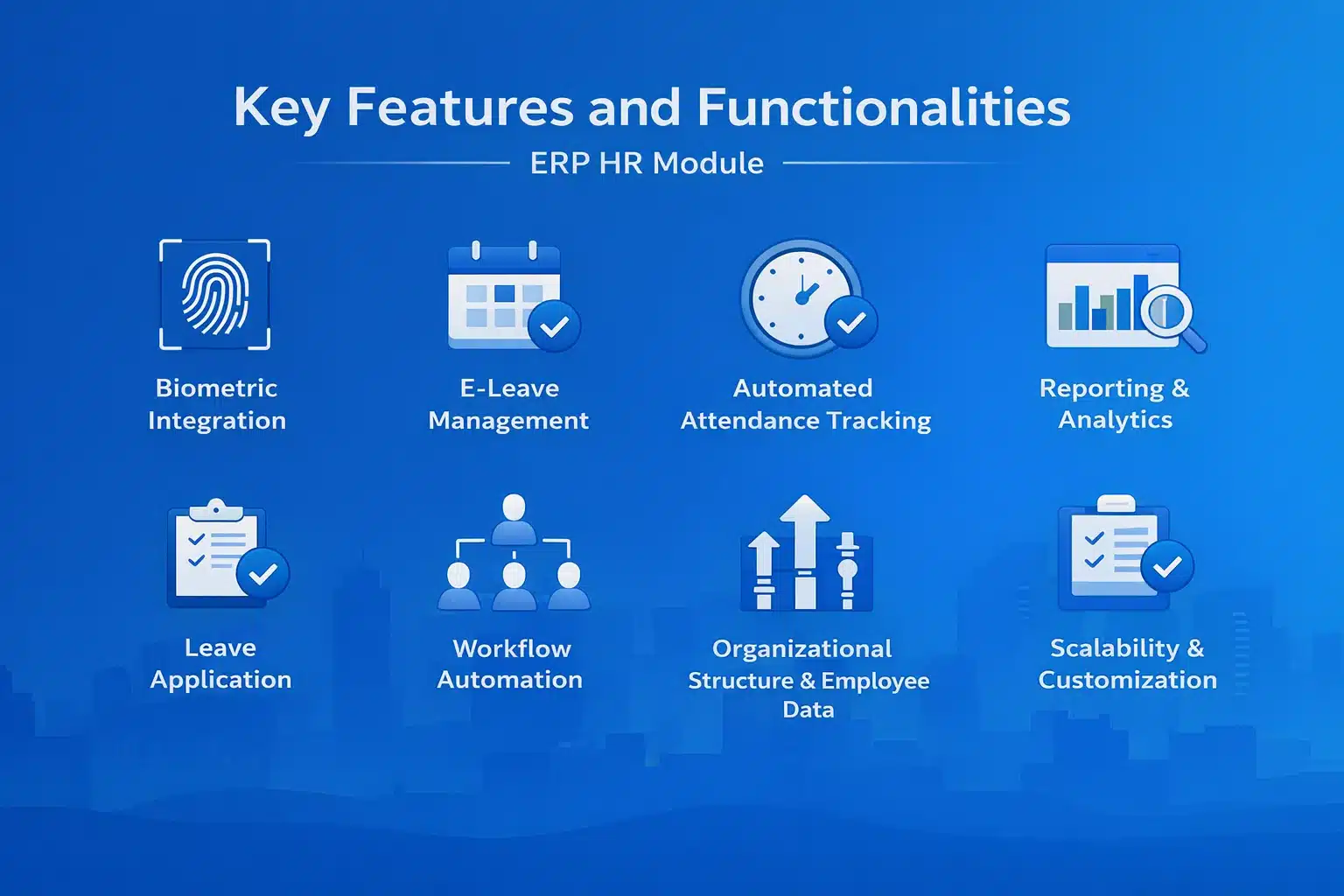 Key Features and Functionalities

ERP HR Module

Biometric Integration

E-Leave Management

Automated Attendance Tracking

Reporting & Analytics

Leave Application

Workflow Automation

Organizational Structure & Employee Data

Scalability & Customization